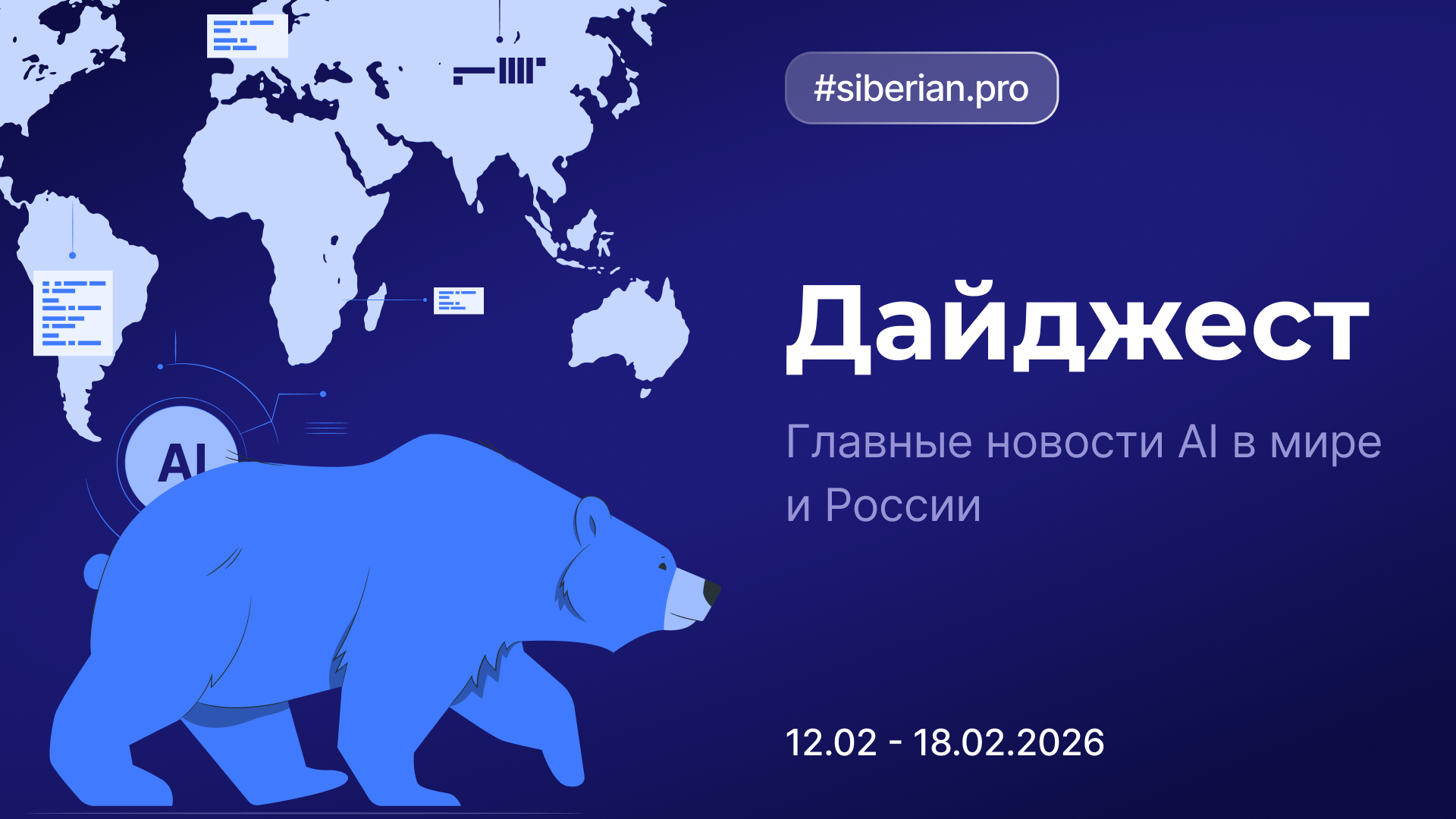 AI

#siberian.pro

Дайджест

Главные новости AI в мире и России

12.02 - 18.02.2026